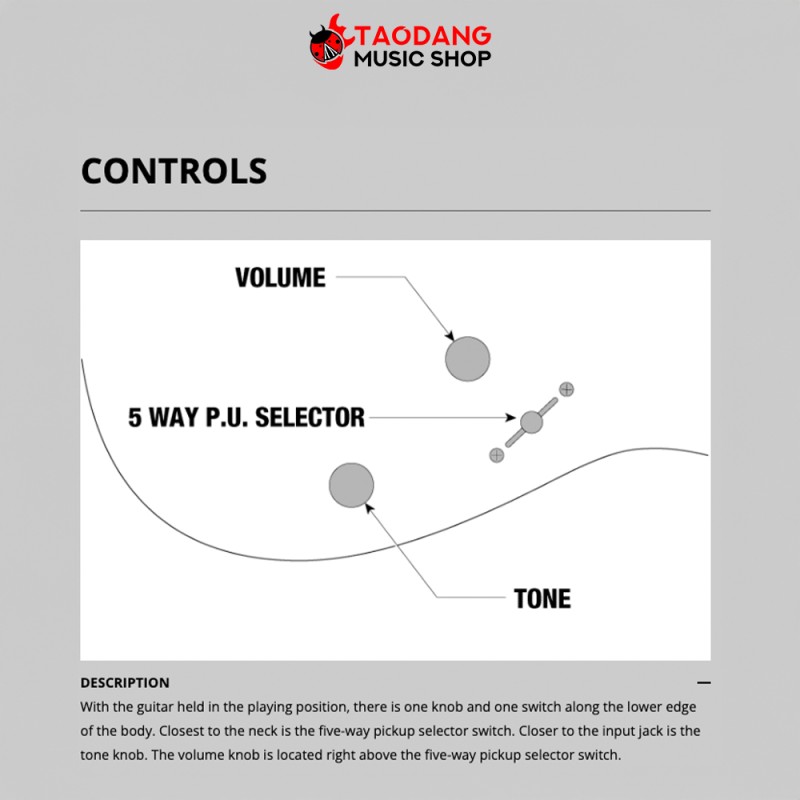 TAODANG
MUSIC SHOP

CONTROLS

VOLUME

5 WAY P.U. SELECTOR

TONE

DESCRIPTION

—

With the guitar held in the playing position, there is one knob and one switch along the lower edge of the body. Closest to the neck is the five-way pickup selector switch. Closer to the input jack is the tone knob. The volume knob is located right above the five-way pickup selector switch.